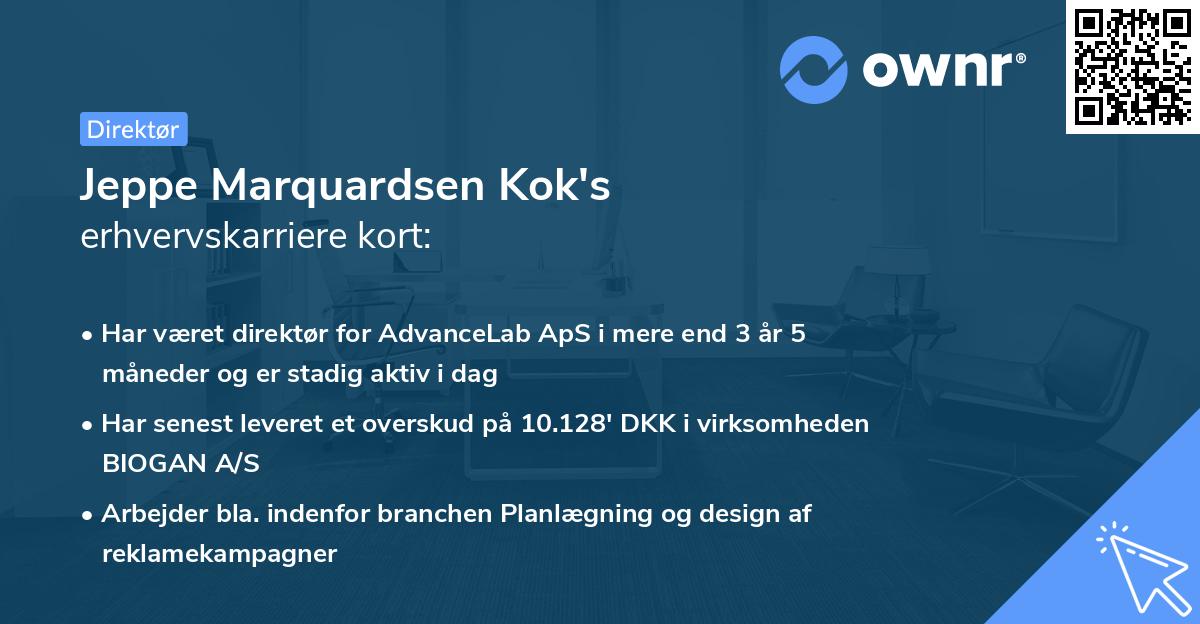 ownr®

Direktør

Jeppe Marquardsen Kok's
erhvervskarriere kort:

• Har været direktør for AdvanceLab ApS i mere end 3 år 5 måneder og er stadig aktiv i dag

• Har senest leveret et overskud på 10.128' DKK i virksomheden BIOGAN A/S

• Arbejder bla. indenfor branchen Planlægning og design af reklamekampagner